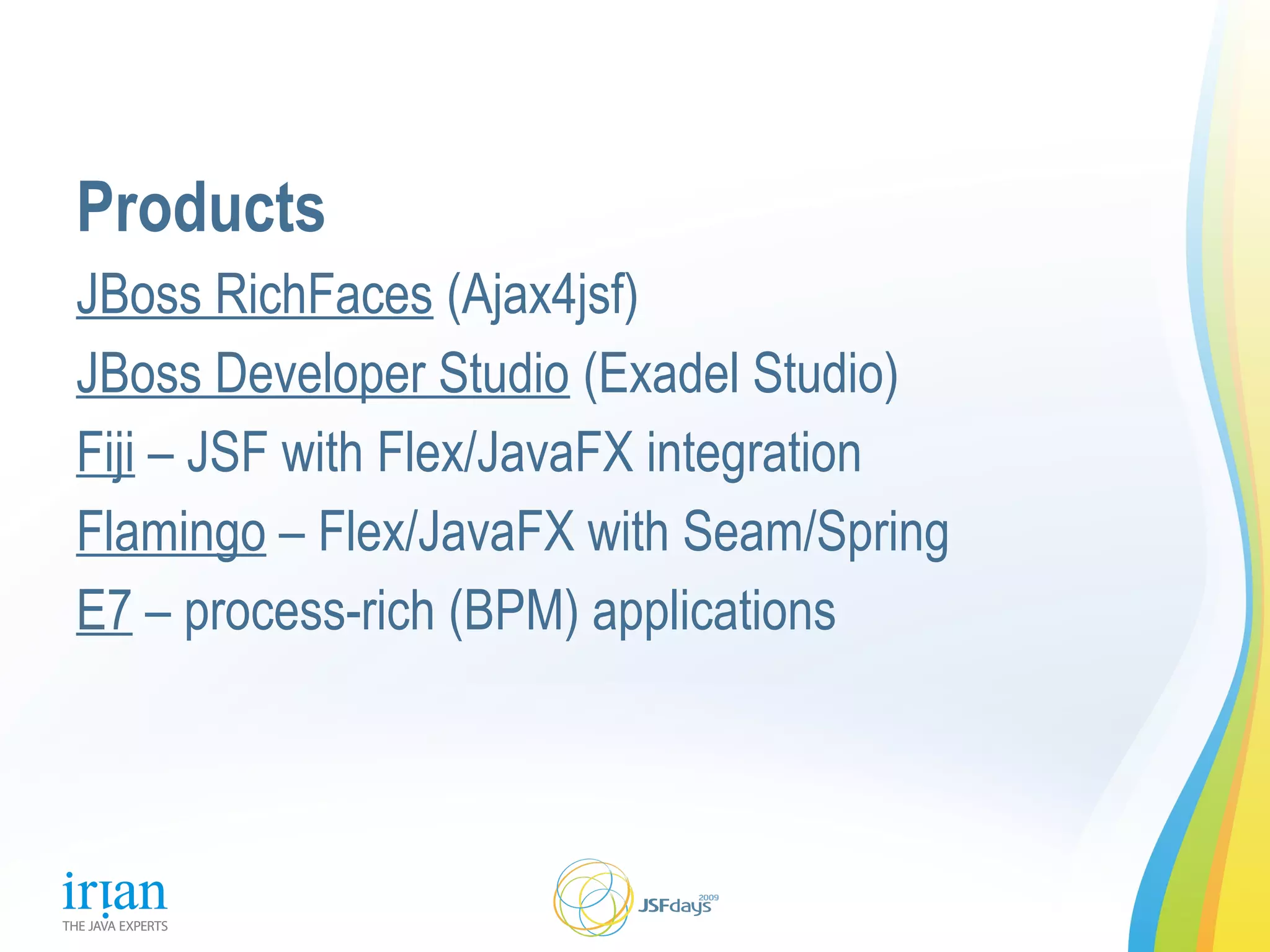 Products

JBoss RichFaces (Ajax4jsf)

JBoss Developer Studio (Exadel Studio)

Fiji – JSF with Flex/JavaFX integration

Flamingo – Flex/JavaFX with Seam/Spring

E7 – process-rich (BPM) applications

irian
THE JAVA EXPERTS

JSFdays 2009